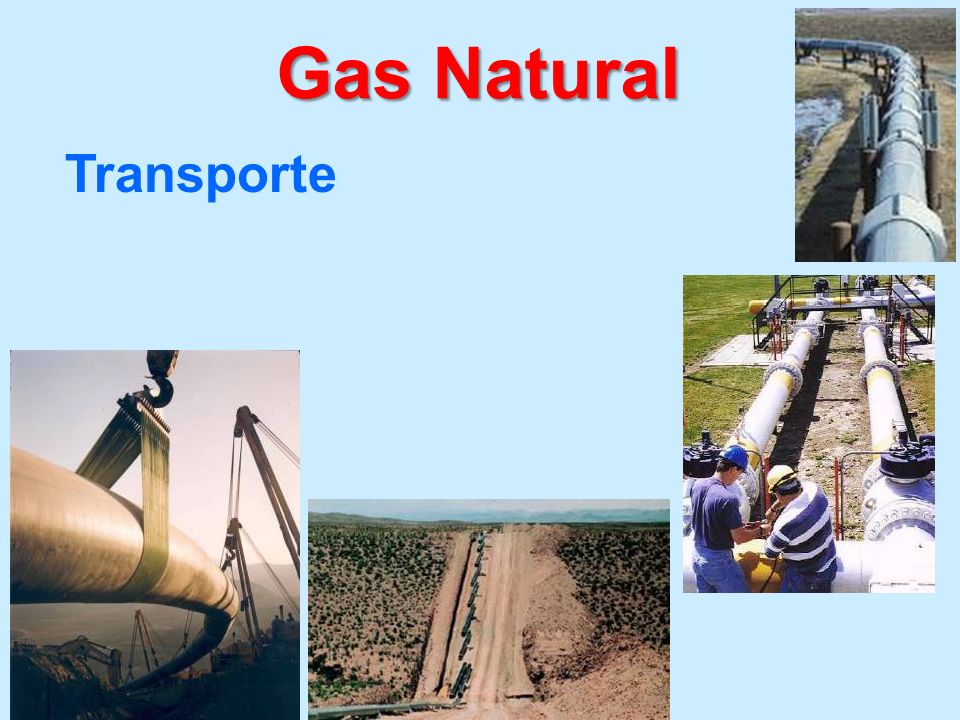 Gas Natural

Transporte